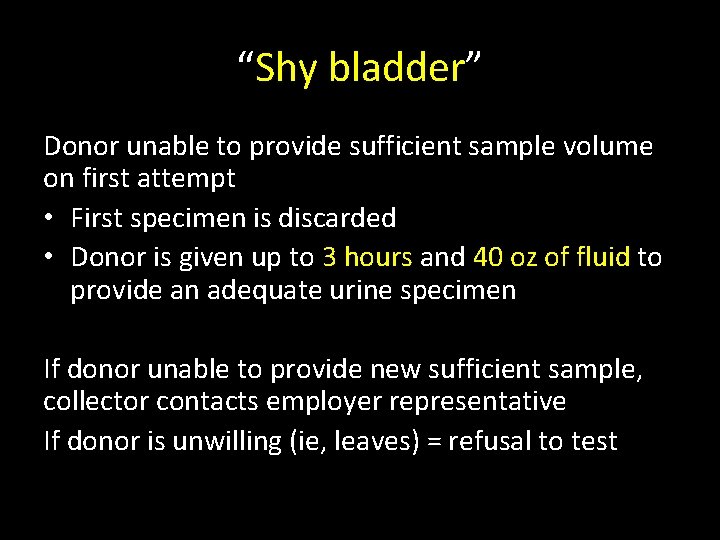 “Shy bladder”

Donor unable to provide sufficient sample volume on first attempt

• First specimen is discarded
• Donor is given up to 3 hours and 40 oz of fluid to provide an adequate urine specimen

If donor unable to provide new sufficient sample, collector contacts employer representative

If donor is unwilling (ie, leaves) = refusal to test